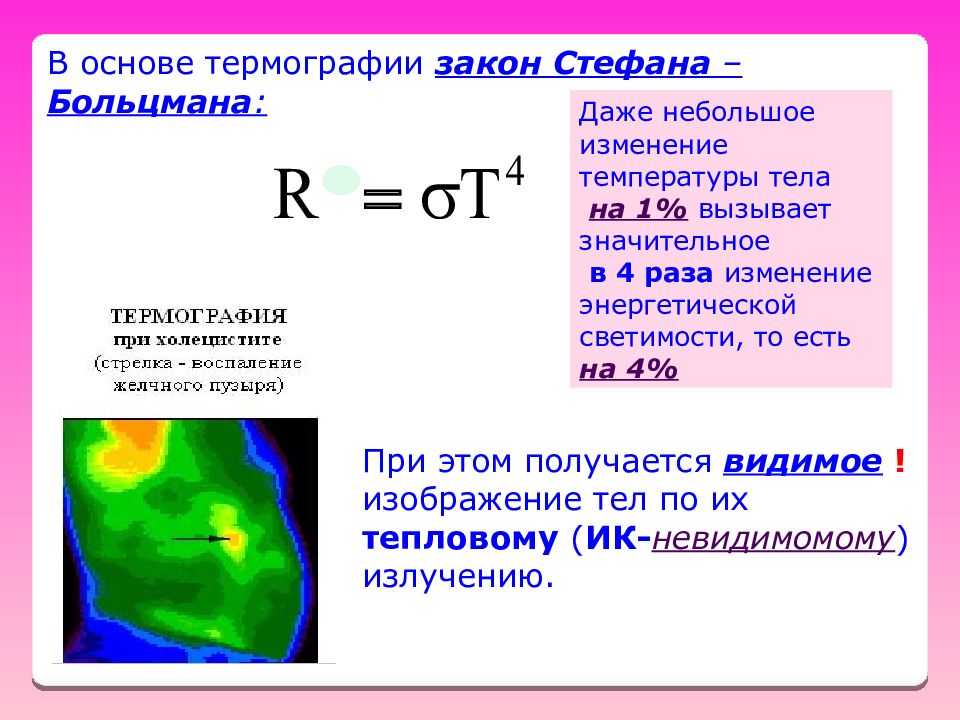 В основе термографии закон Стефана – Больцмана:

$R = \sigma T^4$

Даже небольшое изменение температуры тела на 1% вызывает значительное в 4 раза изменение энергетической светимости, то есть на 4%

ТЕРМОГРАФИЯ при холецистите (стрелка - воспаление желчного пузыря)

При этом получается видимое ! изображение тел по их тепловому (ИК-невидимомому) излучению.